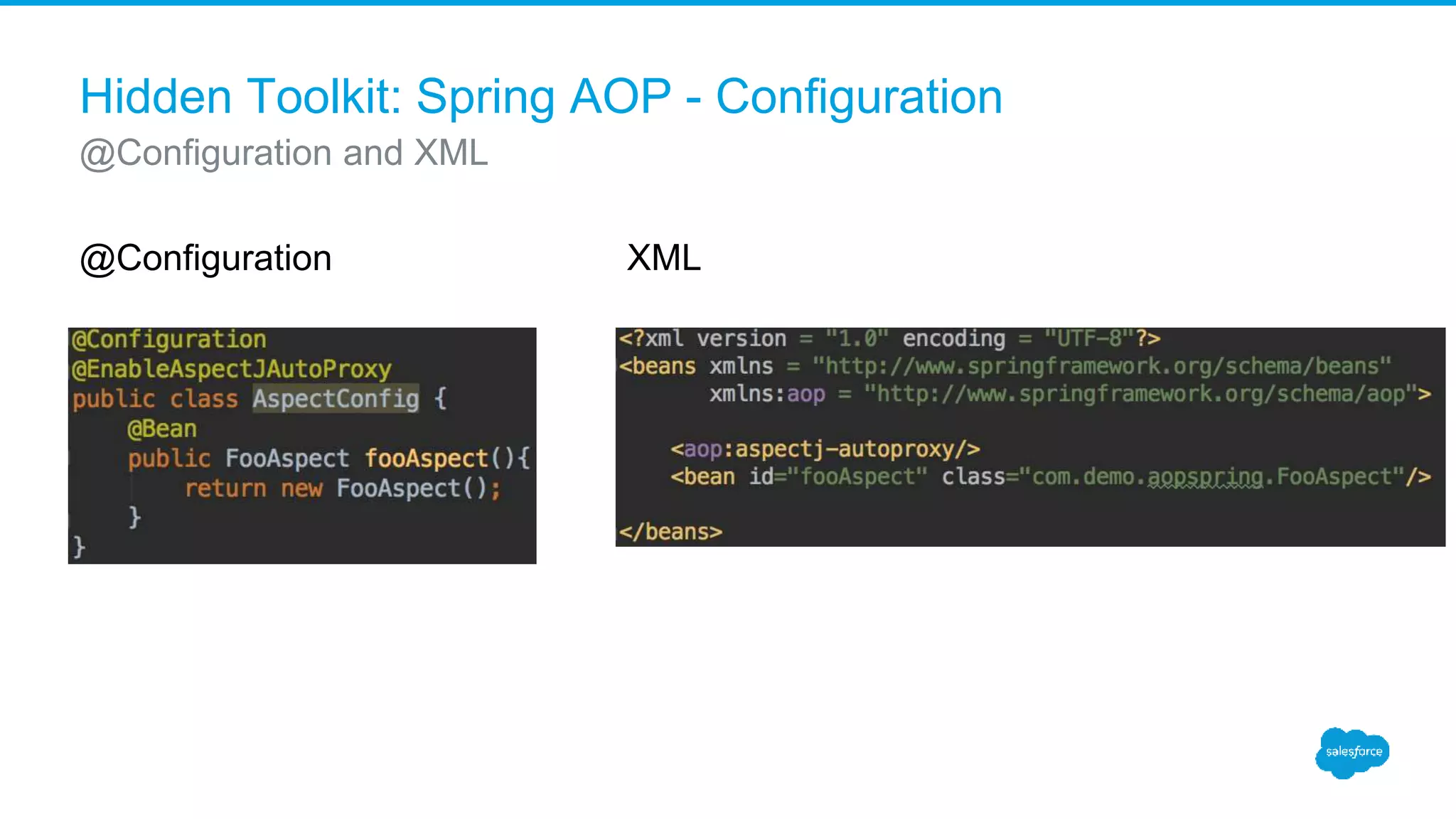 Hidden Toolkit: Spring AOP - Configuration
@Configuration and XML

@Configuration

@Configuration
@EnableAspectJAutoProxy
public class AspectConfig {
    @Bean
    public FooAspect fooAspect(){
        return new FooAspect();
    }
}

XML

<?xml version = "1.0" encoding = "UTF-8"?>
<beans xmlns = "http://www.springframework.org/schema/beans"
       xmlns:aop = "http://www.springframework.org/schema/aop">

    <aop:aspectj-autoproxy/>
    <bean id="fooAspect" class="com.demo.aopspring.FooAspect"/>

</beans>

salesforce